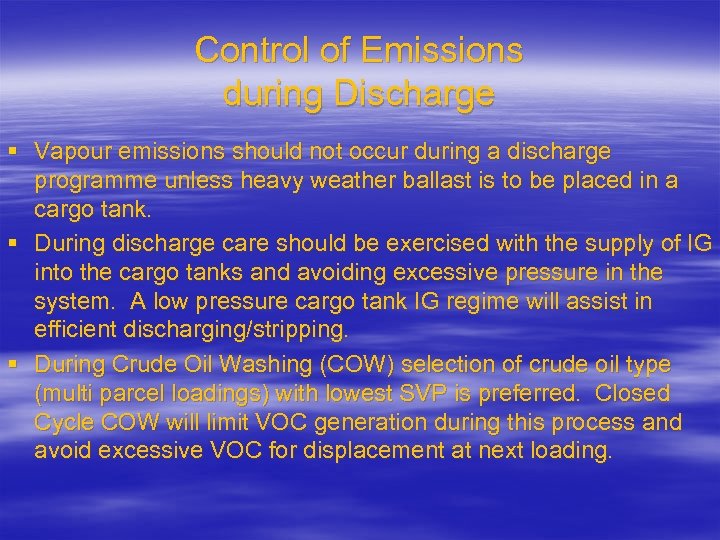 Control of Emissions during Discharge

▪ Vapour emissions should not occur during a discharge programme unless heavy weather ballast is to be placed in a cargo tank.
▪ During discharge care should be exercised with the supply of IG into the cargo tanks and avoiding excessive pressure in the system. A low pressure cargo tank IG regime will assist in efficient discharging/stripping.
▪ During Crude Oil Washing (COW) selection of crude oil type (multi parcel loadings) with lowest SVP is preferred. Closed Cycle COW will limit VOC generation during this process and avoid excessive VOC for displacement at next loading.